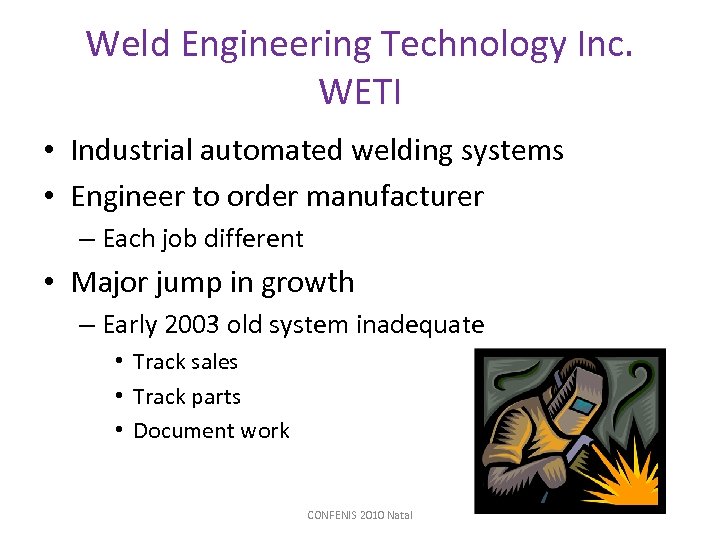 Weld Engineering Technology Inc.
WETI

• Industrial automated welding systems
• Engineer to order manufacturer
– Each job different
• Major jump in growth
– Early 2003 old system inadequate
• Track sales
• Track parts
• Document work

CONFENIS 2010 Natal